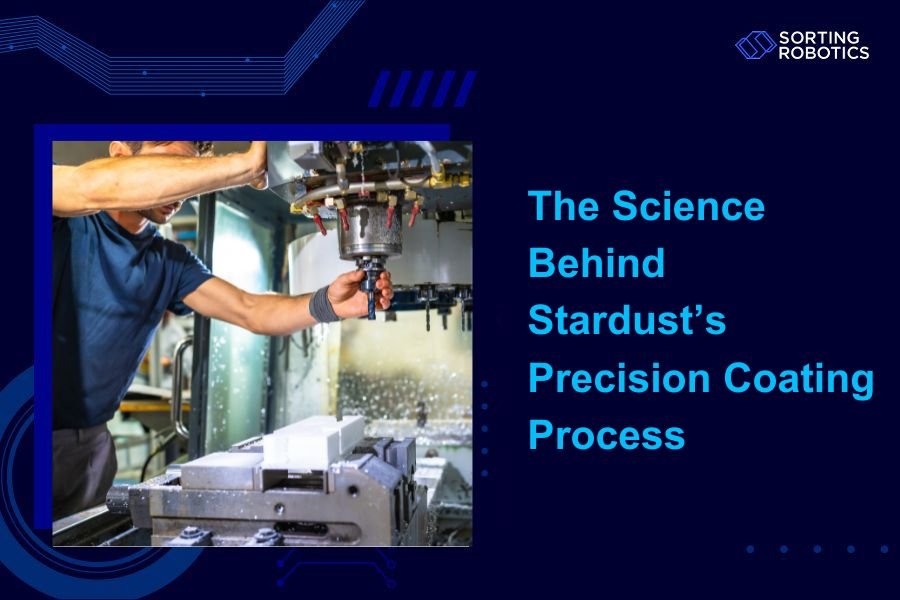 SORTING ROBOTICS

The Science Behind Stardust's Precision Coating Process